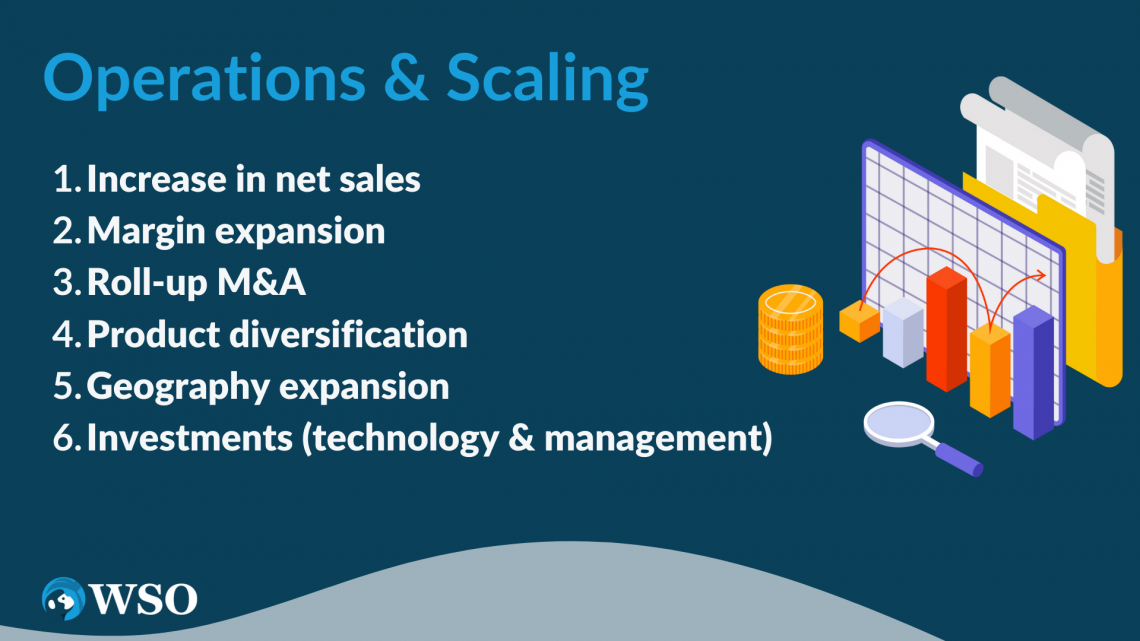 Operations & Scaling

1. Increase in net sales
2. Margin expansion
3. Roll-up M&A
4. Product diversification
5. Geography expansion
6. Investments (technology & management)

WSO